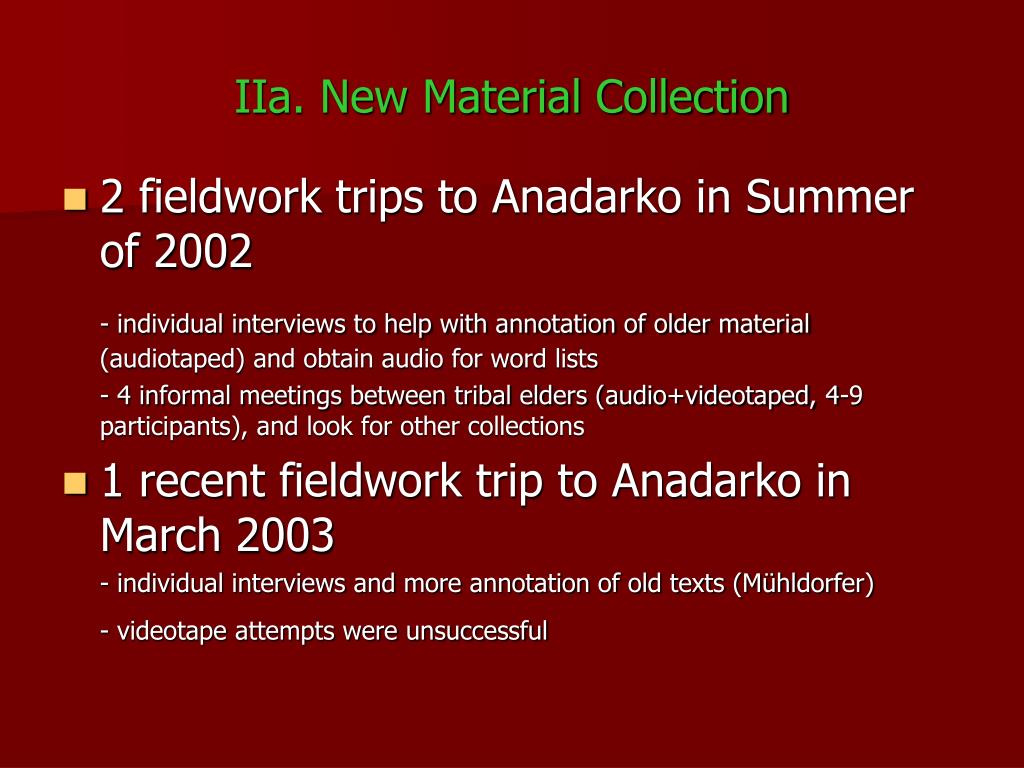 IIa. New Material Collection

2 fieldwork trips to Anadarko in Summer of 2002

- individual interviews to help with annotation of older material (audiotaped) and obtain audio for word lists

- 4 informal meetings between tribal elders (audio+videotaped, 4-9 participants), and look for other collections

1 recent fieldwork trip to Anadarko in March 2003

- individual interviews and more annotation of old texts (Mühldorfer)

- videotape attempts were unsuccessful